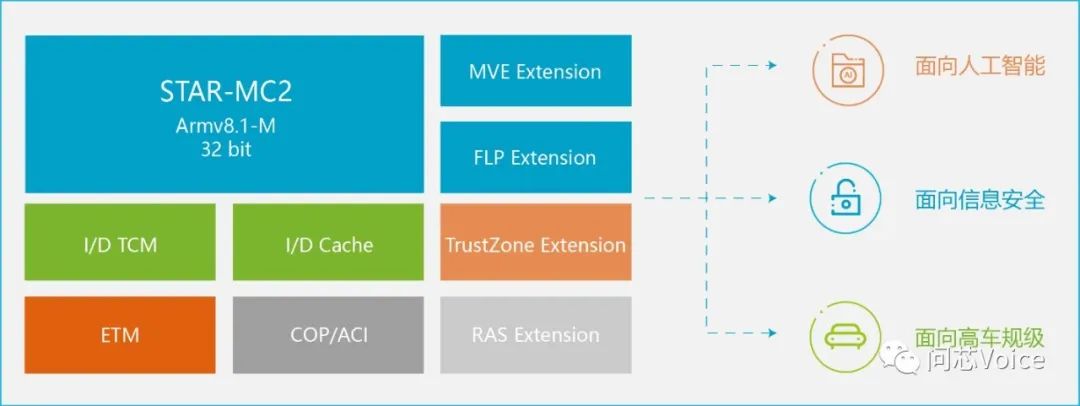 STAR-MC2
Armv8.1-M
32 bit

MVE Extension

FLP Extension

I/D TCM

I/D Cache

TrustZone Extension

ETM

COP/ACI

RAS Extension

AI

面向人工智能

面向信息安全

面向高车规级

问芯Voice